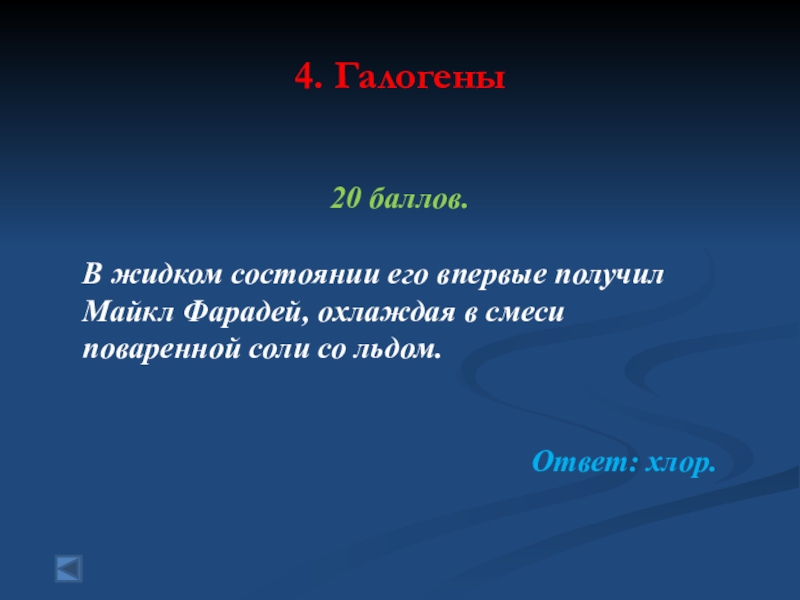 4. Галогены

20 баллов.

В жидком состоянии его впервые получил Майкл Фарадей, охлаждая в смеси поваренной соли со льдом.

Ответ: хлор.